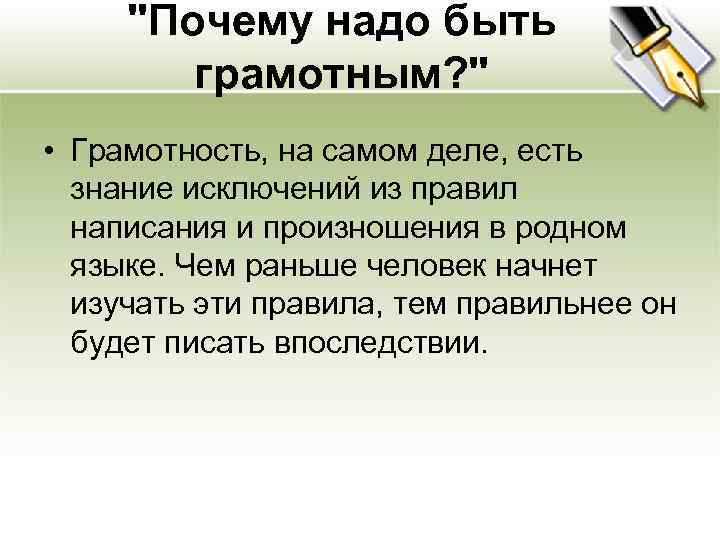 "Почему надо быть грамотным?"

• Грамотность, на самом деле, есть знание исключений из правил написания и произношения в родном языке. Чем раньше человек начнет изучать эти правила, тем правильнее он будет писать впоследствии.